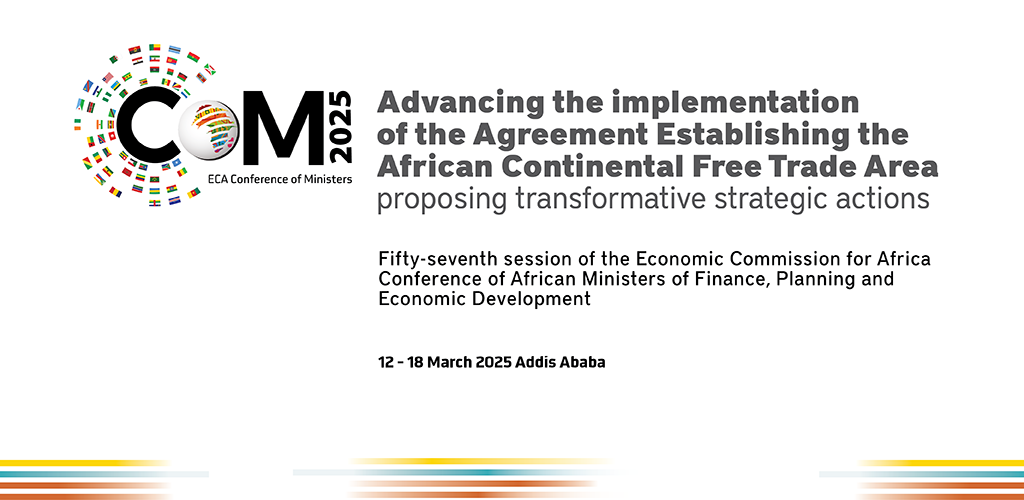 COM 2025
ECA Conference of Ministers

Advancing the implementation of the Agreement Establishing the African Continental Free Trade Area
proposing transformative strategic actions

Fifty-seventh session of the Economic Commission for Africa Conference of African Ministers of Finance, Planning and Economic Development

12 - 18 March 2025 Addis Ababa